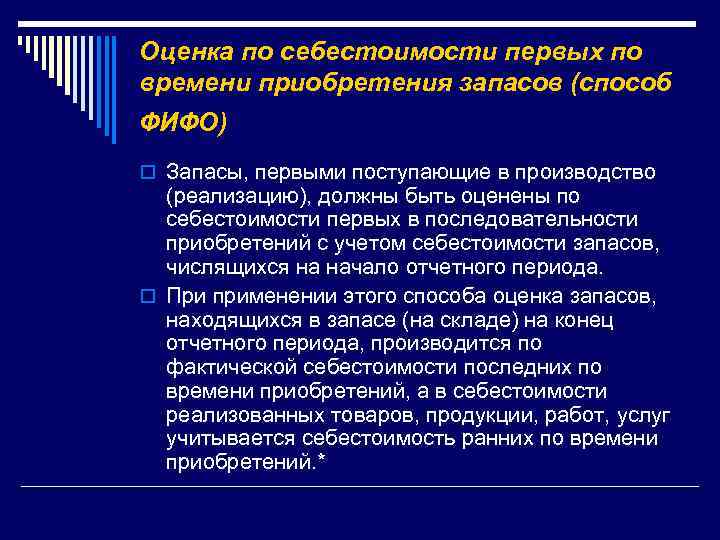 Оценка по себестоимости первых по времени приобретения запасов (способ ФИФО)

Запасы, первыми поступающие в производство (реализацию), должны быть оценены по себестоимости первых в последовательности приобретений с учетом себестоимости запасов, числящихся на начало отчетного периода.

При применении этого способа оценка запасов, находящихся в запасе (на складе) на конец отчетного периода, производится по фактической себестоимости последних по времени приобретений, а в себестоимости реализованных товаров, продукции, работ, услуг учитывается себестоимость ранних по времени приобретений.*